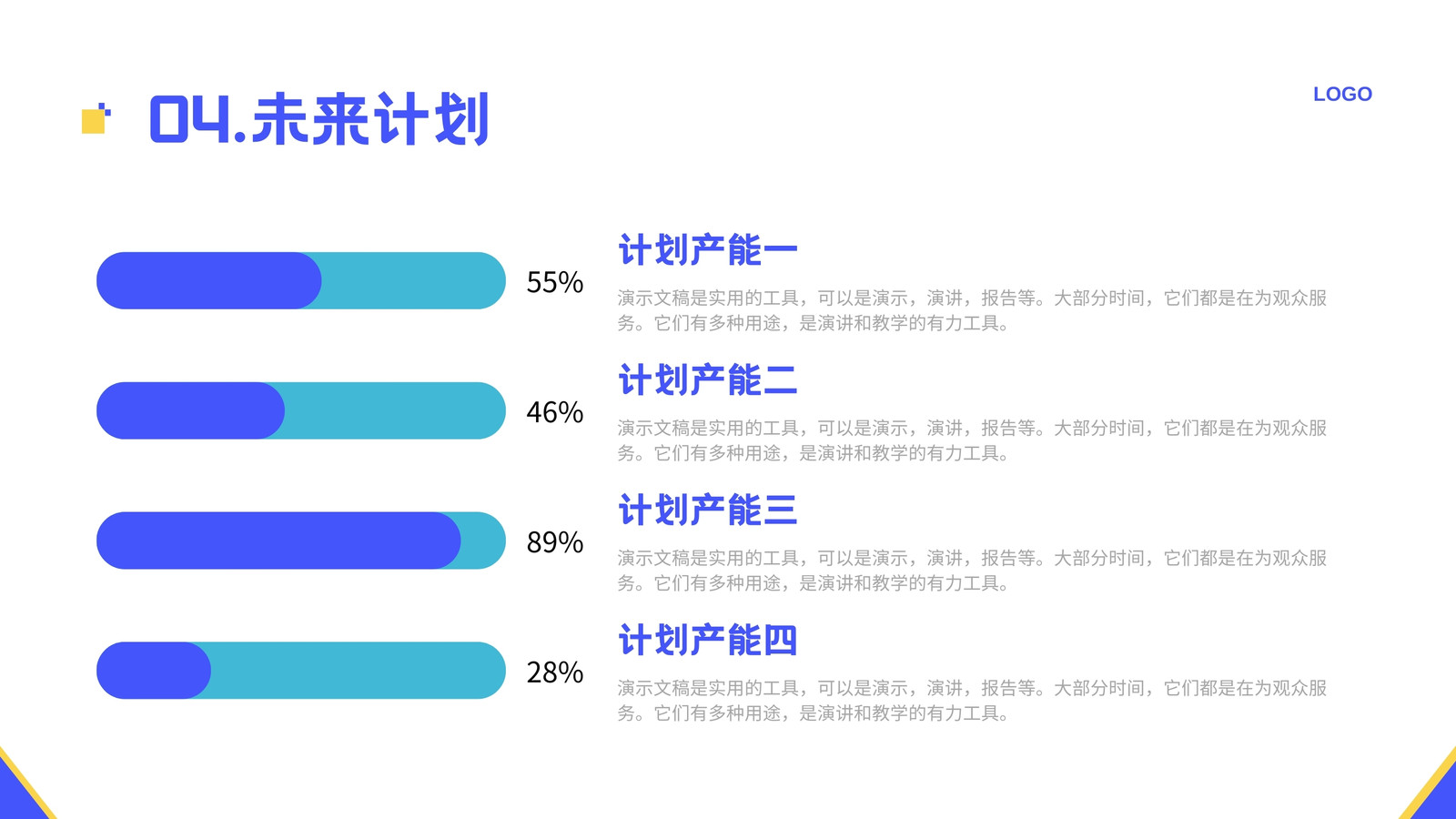 04.未来计划

LOGO

55%

计划产能一

演示文稿是实用的工具，可以是演示，演讲，报告等。大部分时间，它们都是在为观众服务。它们有多种用途，是演讲和教学的有力工具。

46%

计划产能二

演示文稿是实用的工具，可以是演示，演讲，报告等。大部分时间，它们都是在为观众服务。它们有多种用途，是演讲和教学的有力工具。

89%

计划产能三

演示文稿是实用的工具，可以是演示，演讲，报告等。大部分时间，它们都是在为观众服务。它们有多种用途，是演讲和教学的有力工具。

28%

计划产能四

演示文稿是实用的工具，可以是演示，演讲，报告等。大部分时间，它们都是在为观众服务。它们有多种用途，是演讲和教学的有力工具。